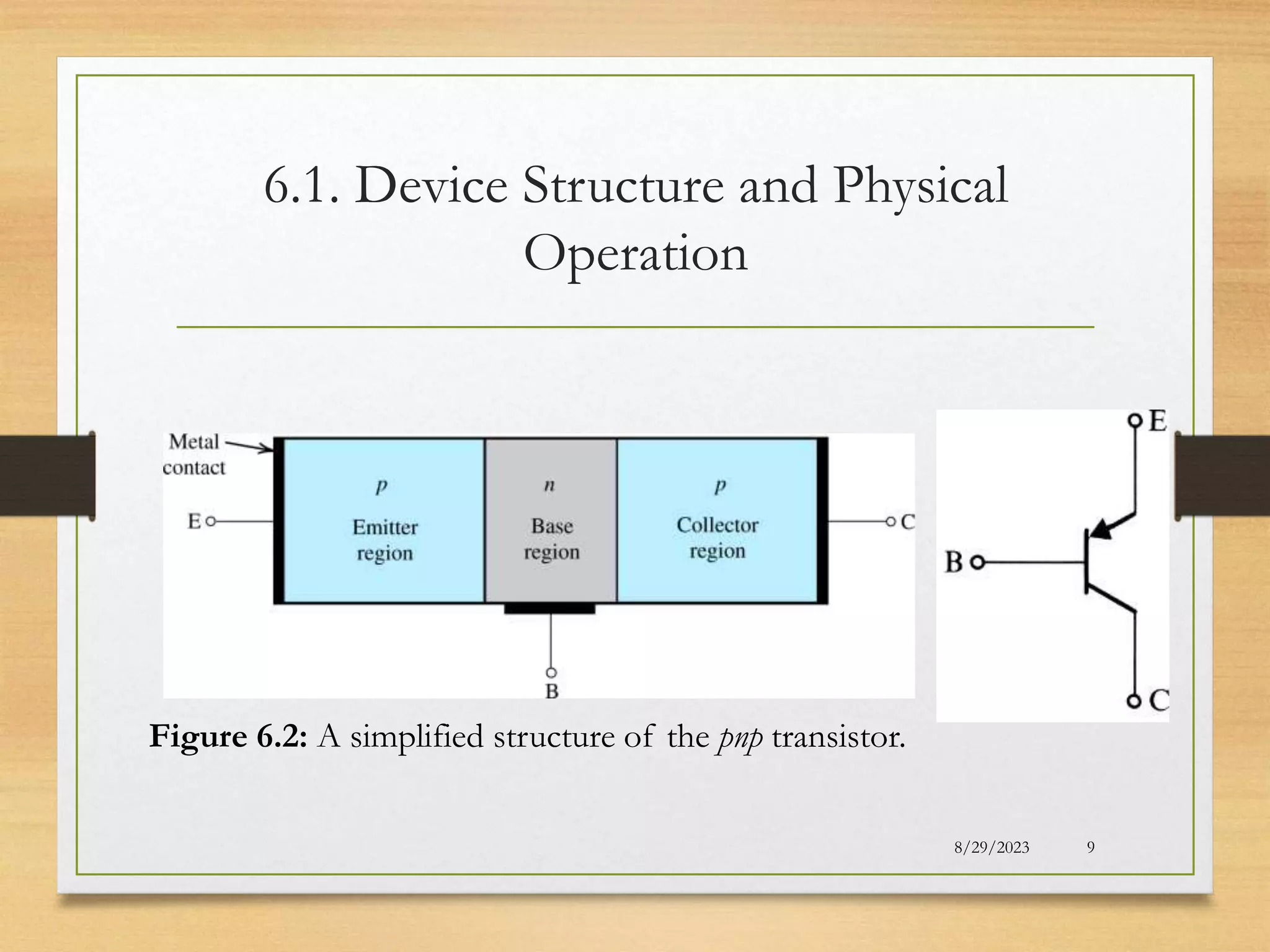 6.1. Device Structure and Physical Operation

Metal contact

E

p

Emitter region

n

Base region

p

Collector region

C

B

E

B

C

**Figure 6.2:** A simplified structure of the *pnp* transistor.

8/29/2023

9